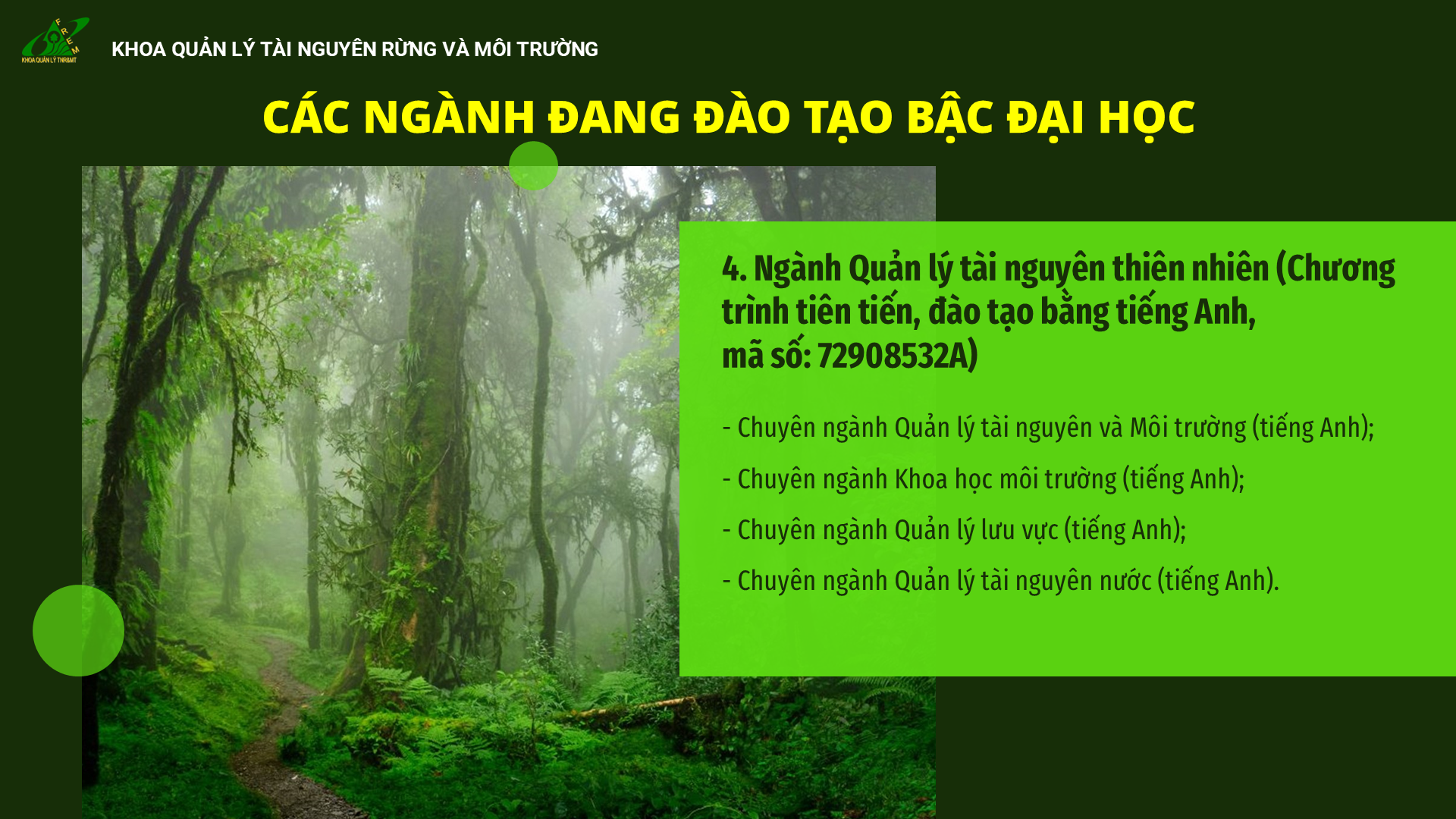 FREM
KHOA QUẢN LÝ TNR&MT

KHOA QUẢN LÝ TÀI NGUYÊN RỪNG VÀ MÔI TRƯỜNG

CÁC NGÀNH ĐANG ĐÀO TẠO BẬC ĐẠI HỌC

4. Ngành Quản lý tài nguyên thiên nhiên (Chương trình tiên tiến, đào tạo bằng tiếng Anh,
mã số: 72908532A)

- Chuyên ngành Quản lý tài nguyên và Môi trường (tiếng Anh);

- Chuyên ngành Khoa học môi trường (tiếng Anh);

- Chuyên ngành Quản lý lưu vực (tiếng Anh);

- Chuyên ngành Quản lý tài nguyên nước (tiếng Anh).